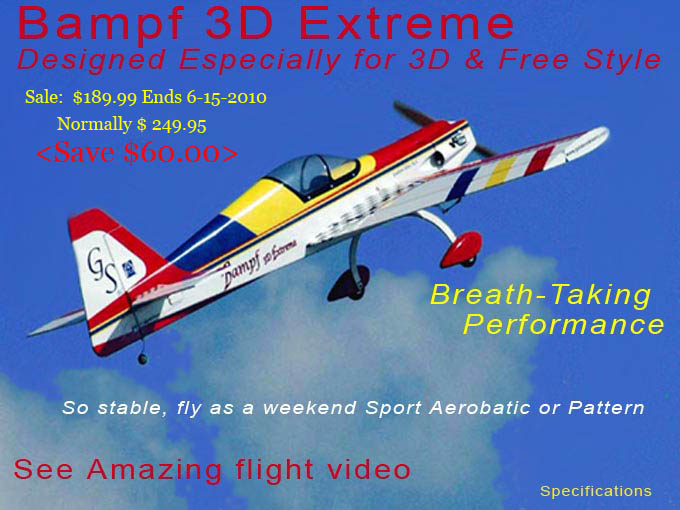 Bampf 3D Extreme
Designed Especially for 3D & Free Style

Sale: $189.99 Ends 6-15-2010
Normally $ 249.95
<Save $60.00>

GS

Bampf 3D Extreme

Breath-Taking Performance

So stable, fly as a weekend Sport Aerobatic or Pattern

See Amazing flight video

Specifications